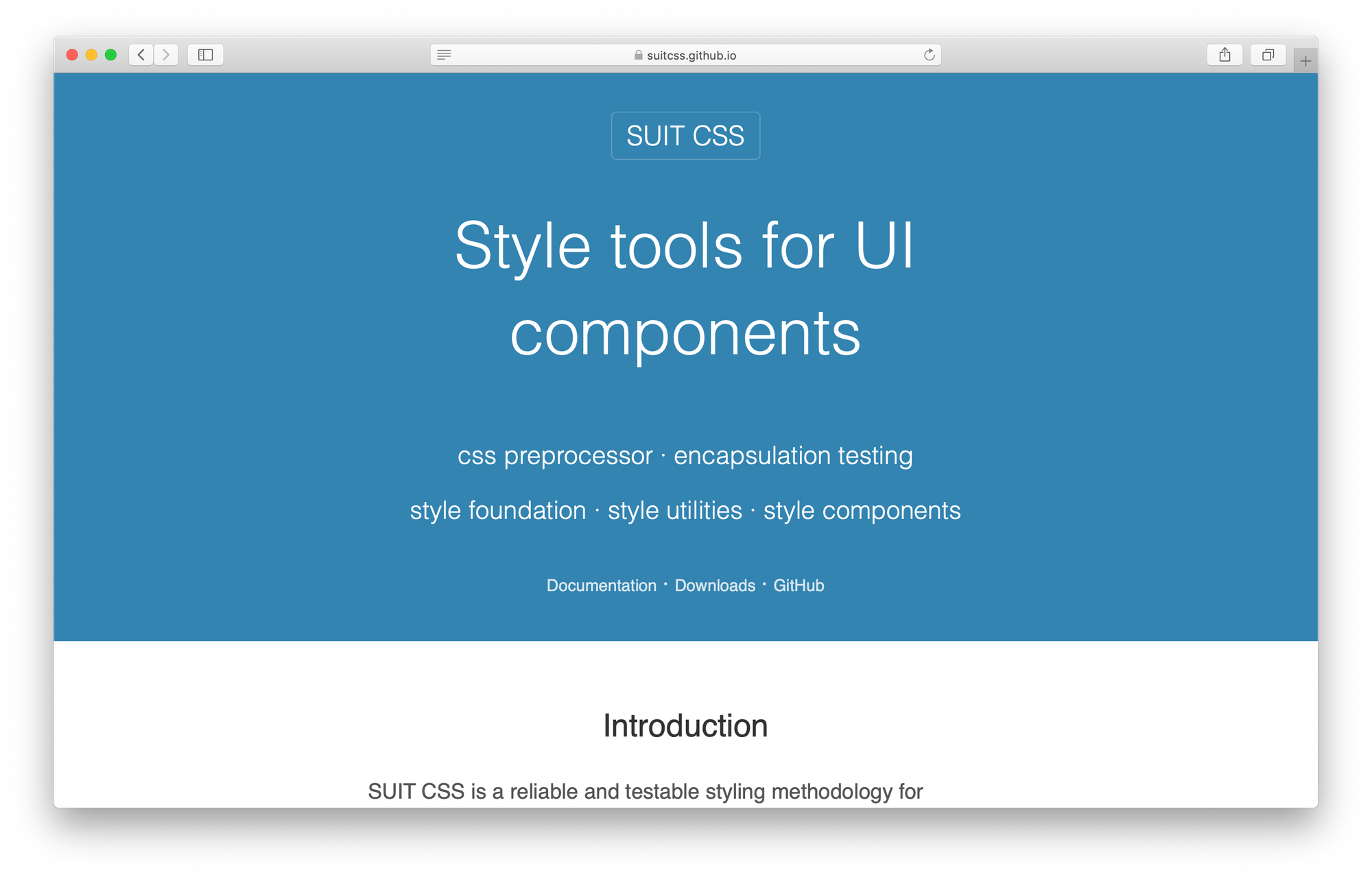 suitcss.github.io

SUIT CSS

Style tools for UI components

css preprocessor · encapsulation testing

style foundation · style utilities · style components

Documentation · Downloads · GitHub

Introduction

SUIT CSS is a reliable and testable styling methodology for